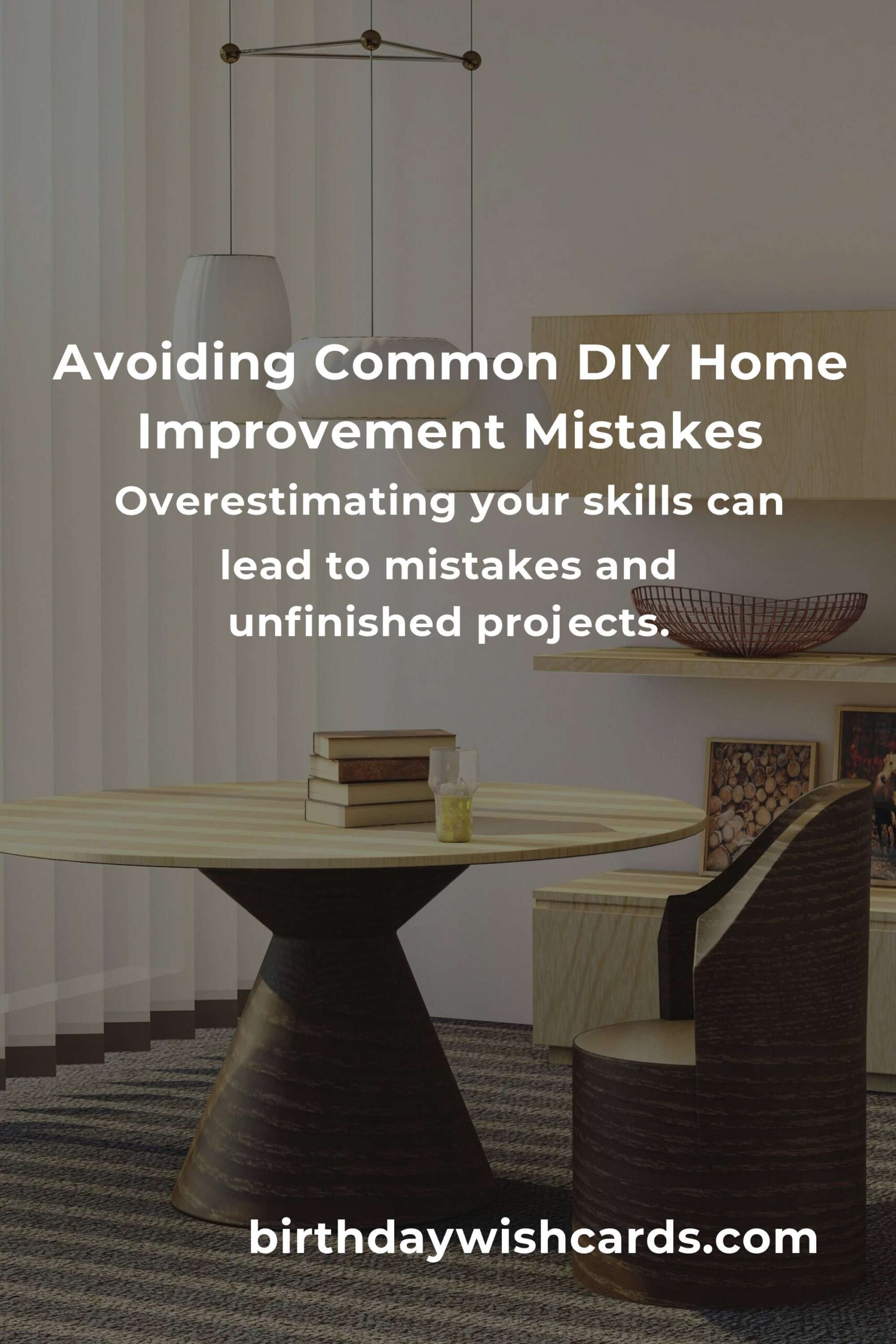 Avoiding Common DIY Home Improvement Mistakes

Overestimating your skills can lead to mistakes and unfinished projects.

birthdaywishcards.com